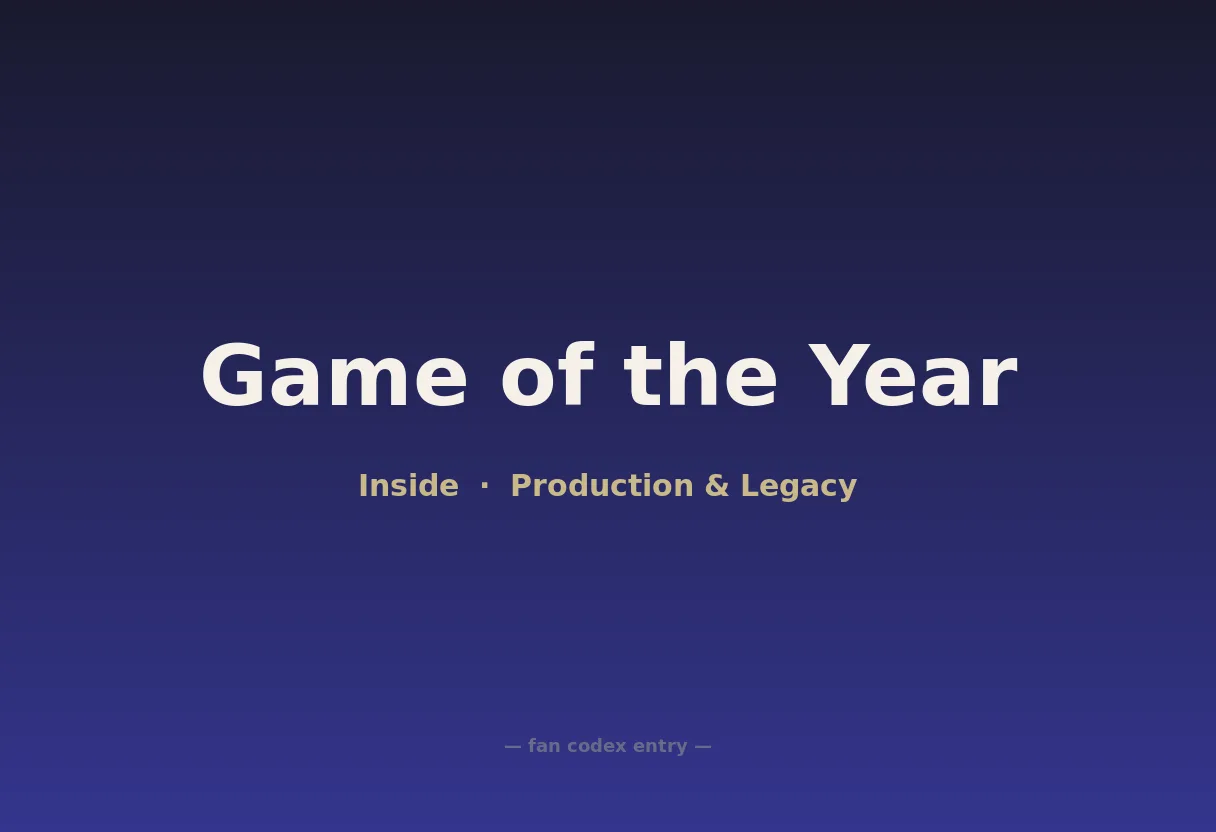 Game of the Year

Inside · Production & Legacy

— fan codex entry —